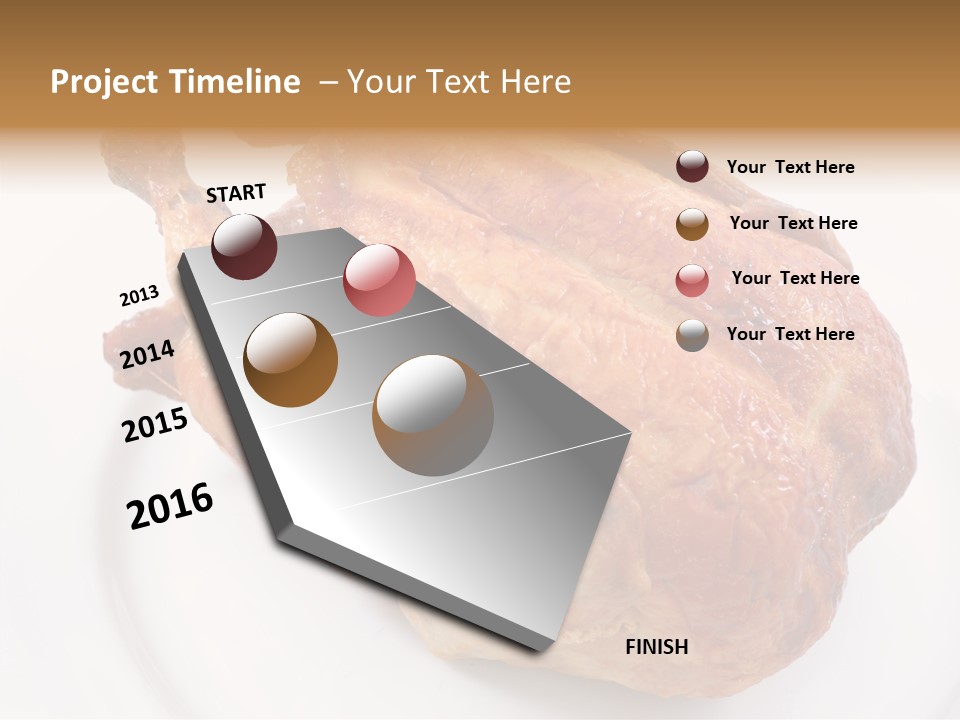 Project Timeline – Your Text Here

START

2013

2014

2015

2016

FINISH

Your Text Here

Your Text Here

Your Text Here

Your Text Here